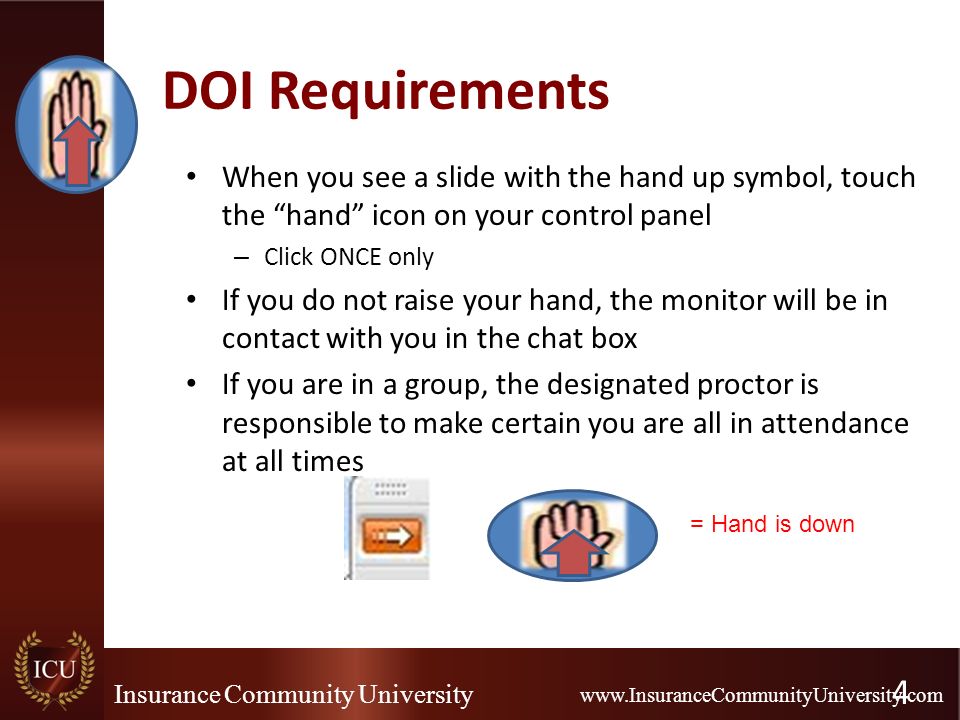 DOI Requirements

• When you see a slide with the hand up symbol, touch the “hand” icon on your control panel
– Click ONCE only
• If you do not raise your hand, the monitor will be in contact with you in the chat box
• If you are in a group, the designated proctor is responsible to make certain you are all in attendance at all times

= Hand is down

ICU

Insurance Community University

www.InsuranceCommunityUniversity.com

4